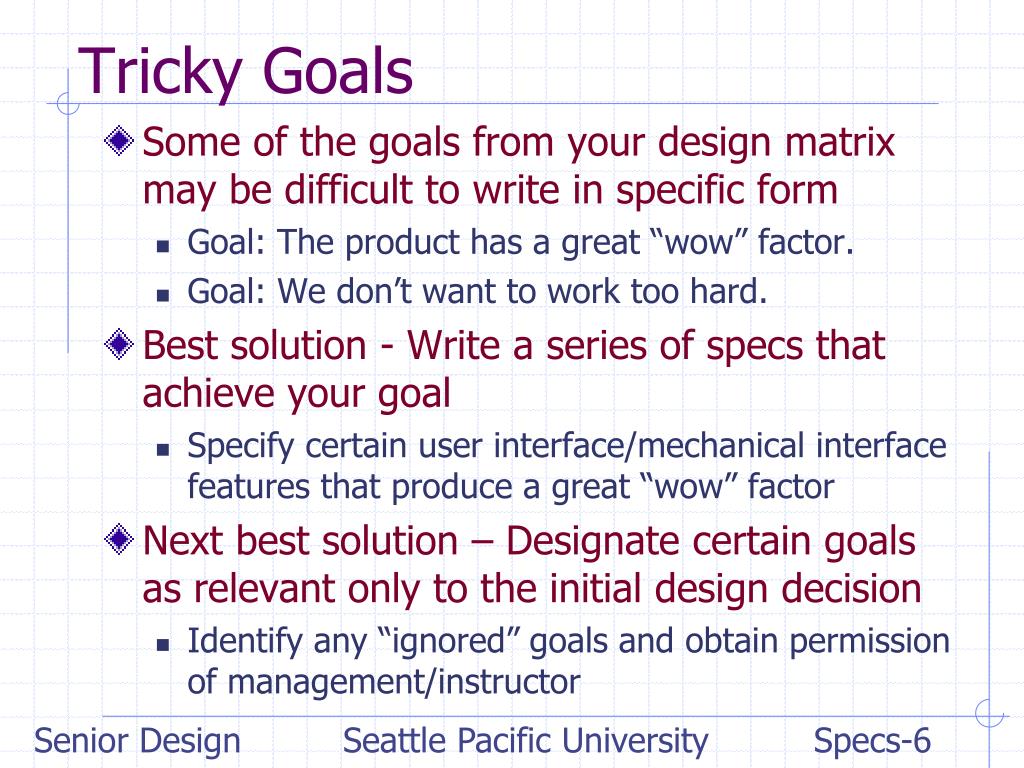 Tricky Goals

Some of the goals from your design matrix may be difficult to write in specific form

Goal: The product has a great “wow” factor.

Goal: We don’t want to work too hard.

Best solution - Write a series of specs that achieve your goal

Specify certain user interface/mechanical interface features that produce a great “wow” factor

Next best solution – Designate certain goals as relevant only to the initial design decision

Identify any “ignored” goals and obtain permission of management/instructor

Senior Design Seattle Pacific University Specs-6